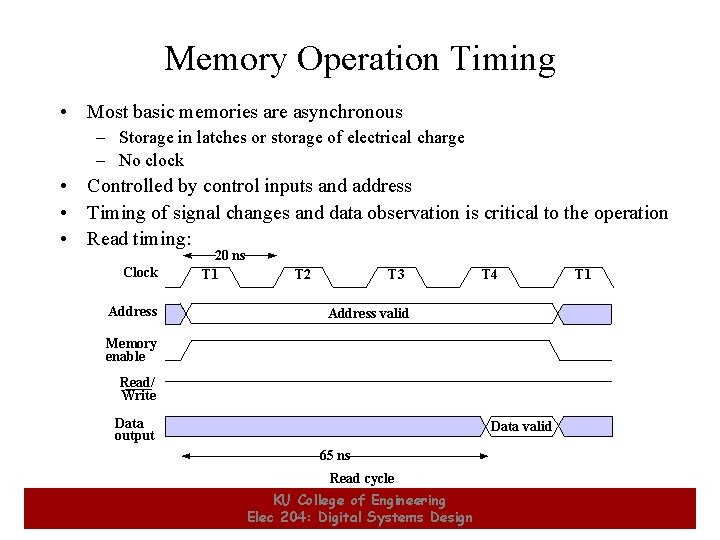 Memory Operation Timing

• Most basic memories are asynchronous
  – Storage in latches or storage of electrical charge
  – No clock
• Controlled by control inputs and address
• Timing of signal changes and data observation is critical to the operation
• Read timing:

20 ns

Clock T1 T2 T3 T4 T1

Address Address valid

Memory enable

Read/ Write

Data output Data valid

65 ns

Read cycle

KU College of Engineering
Elec 204: Digital Systems Design